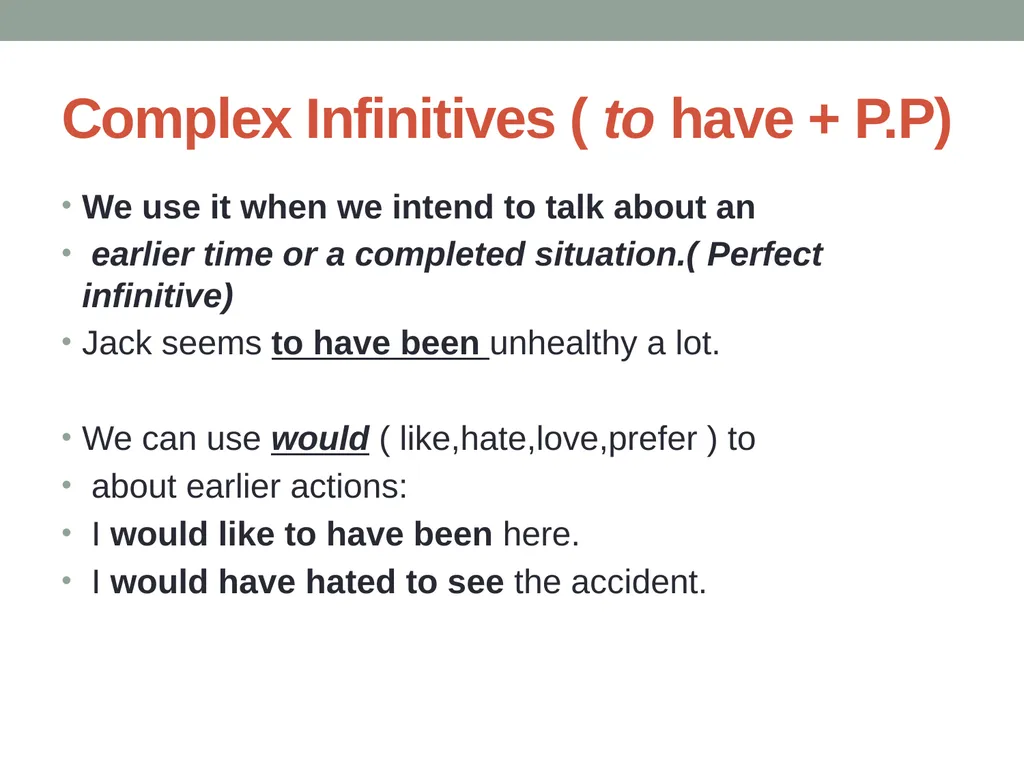 Complex Infinitives ( to have + P.P)

• We use it when we intend to talk about an
• earlier time or a completed situation.( Perfect infinitive)
• Jack seems to have been unhealthy a lot.

• We can use would ( like,hate,love,prefer ) to
• about earlier actions:
• I would like to have been here.
• I would have hated to see the accident.